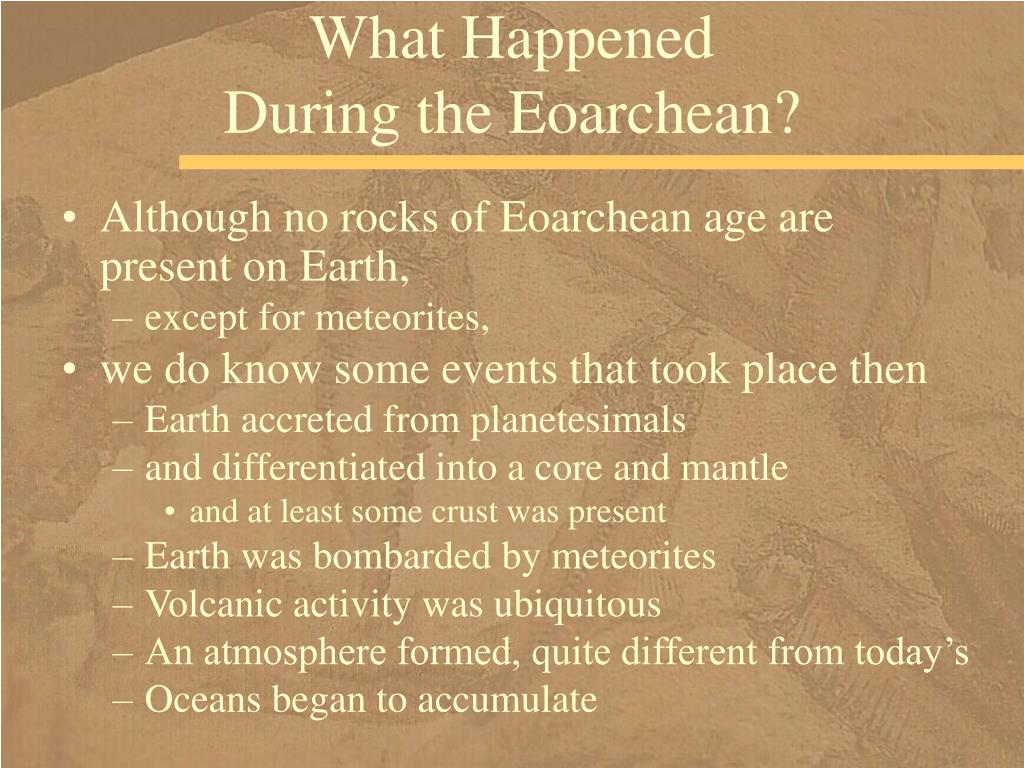 What Happened
During the Eoarchean?

• Although no rocks of Eoarchean age are present on Earth,
– except for meteorites,
• we do know some events that took place then
– Earth accreted from planetesimals
– and differentiated into a core and mantle
• and at least some crust was present
– Earth was bombarded by meteorites
– Volcanic activity was ubiquitous
– An atmosphere formed, quite different from today’s
– Oceans began to accumulate